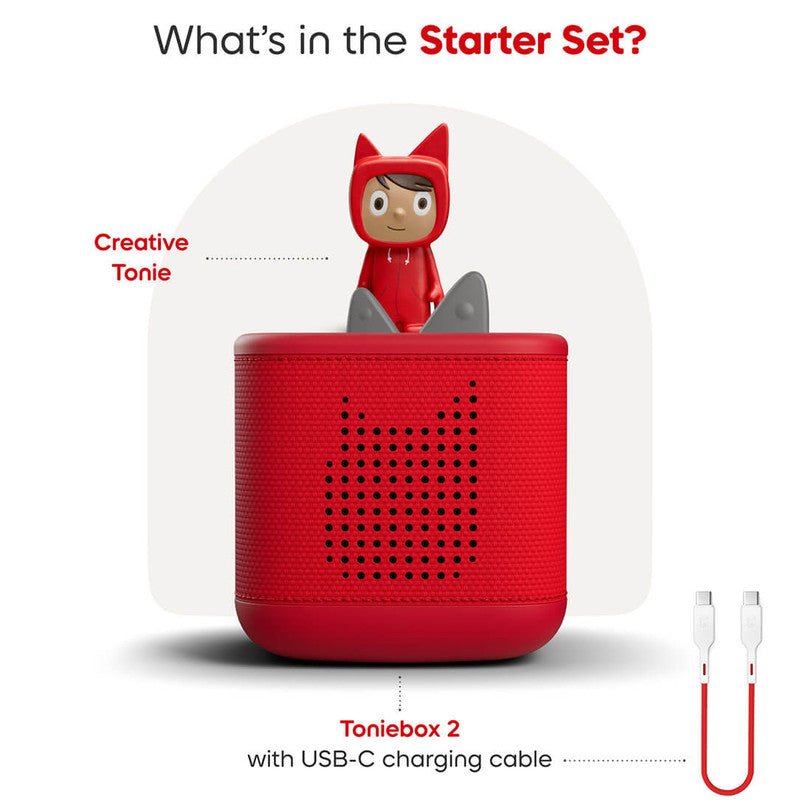 What's in the Starter Set?

Creative Tonie

Toniebox 2
with USB-C charging cable